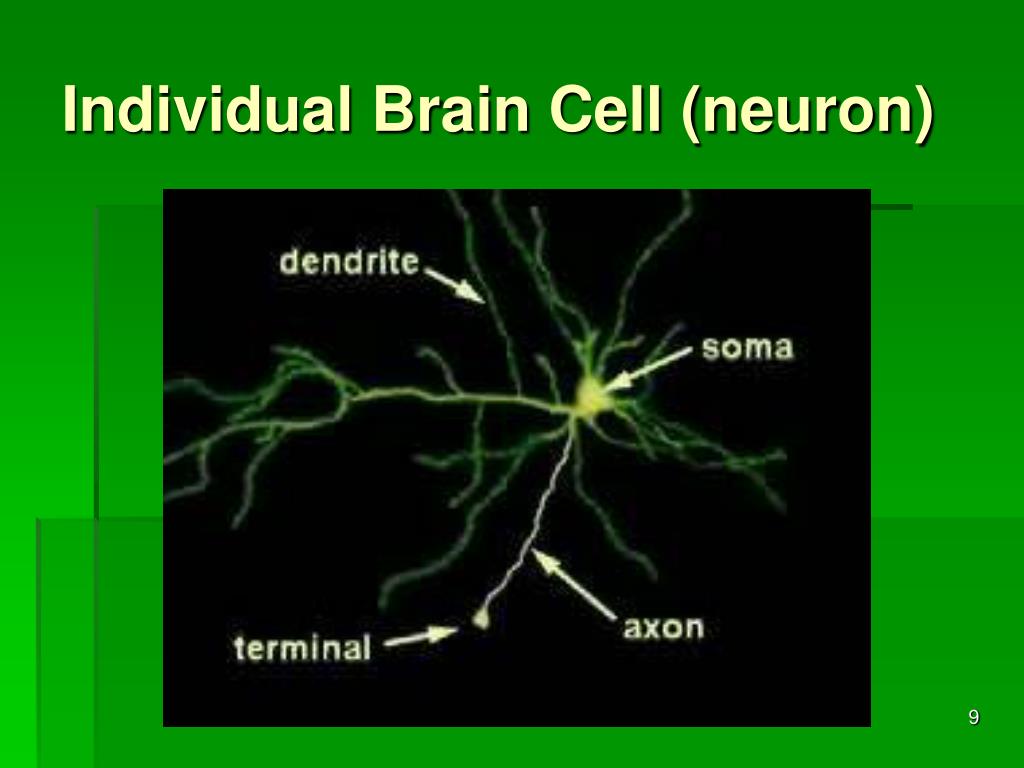 Individual Brain Cell (neuron)

dendrite

soma

axon

terminal

9